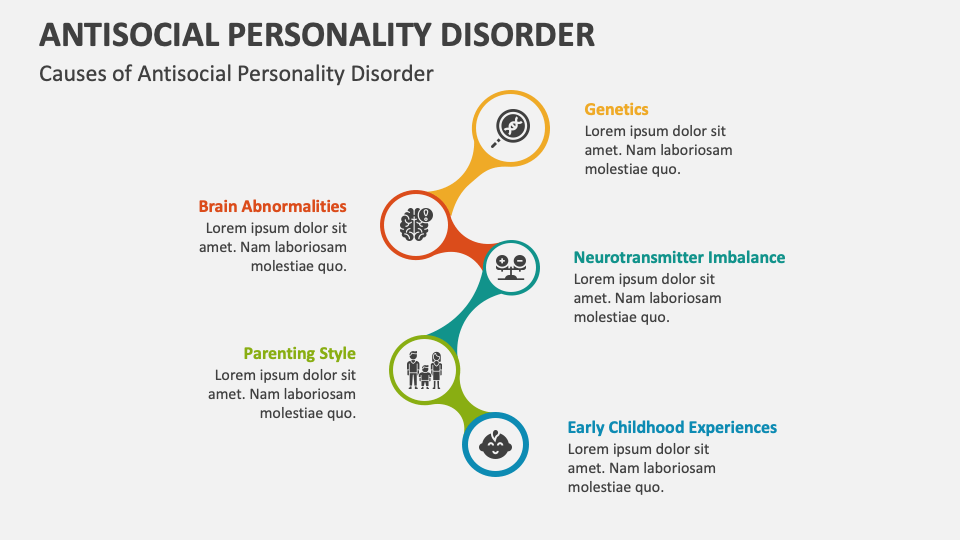 ANTISOCIAL PERSONALITY DISORDER

Causes of Antisocial Personality Disorder

Genetics
Lorem ipsum dolor sit amet. Nam laboriosam molestiae quo.

Brain Abnormalities
Lorem ipsum dolor sit amet. Nam laboriosam molestiae quo.

Neurotransmitter Imbalance
Lorem ipsum dolor sit amet. Nam laboriosam molestiae quo.

Parenting Style
Lorem ipsum dolor sit amet. Nam laboriosam molestiae quo.

Early Childhood Experiences
Lorem ipsum dolor sit amet. Nam laboriosam molestiae quo.